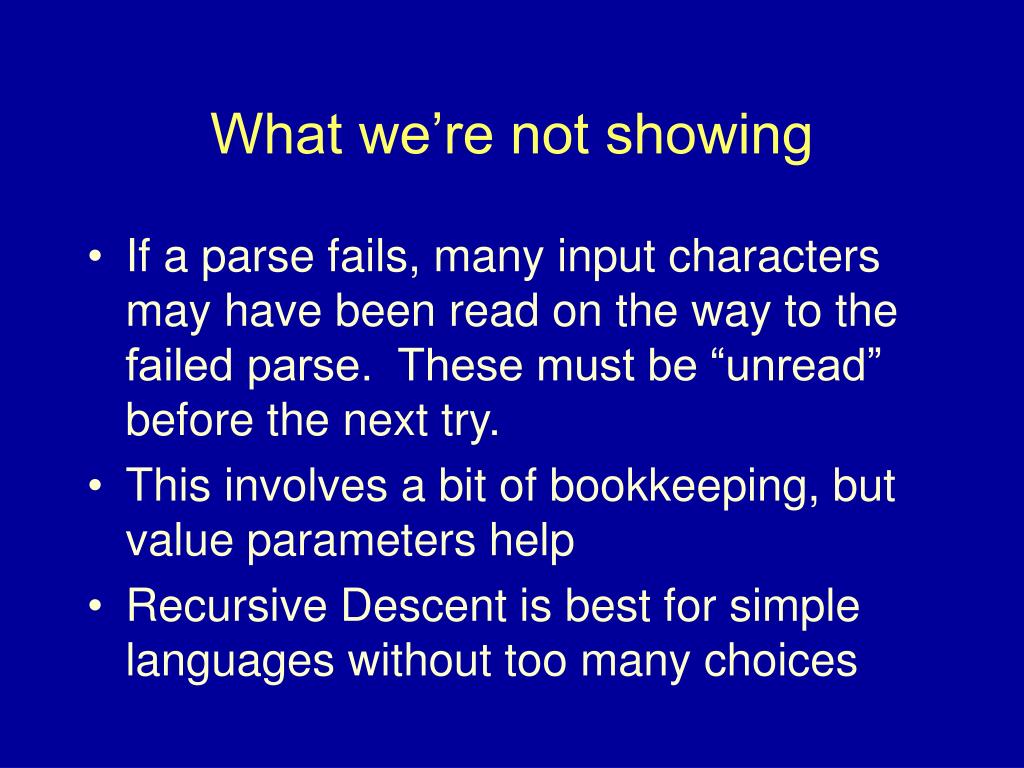 What we’re not showing

• If a parse fails, many input characters may have been read on the way to the failed parse. These must be “unread” before the next try.
• This involves a bit of bookkeeping, but value parameters help
• Recursive Descent is best for simple languages without too many choices